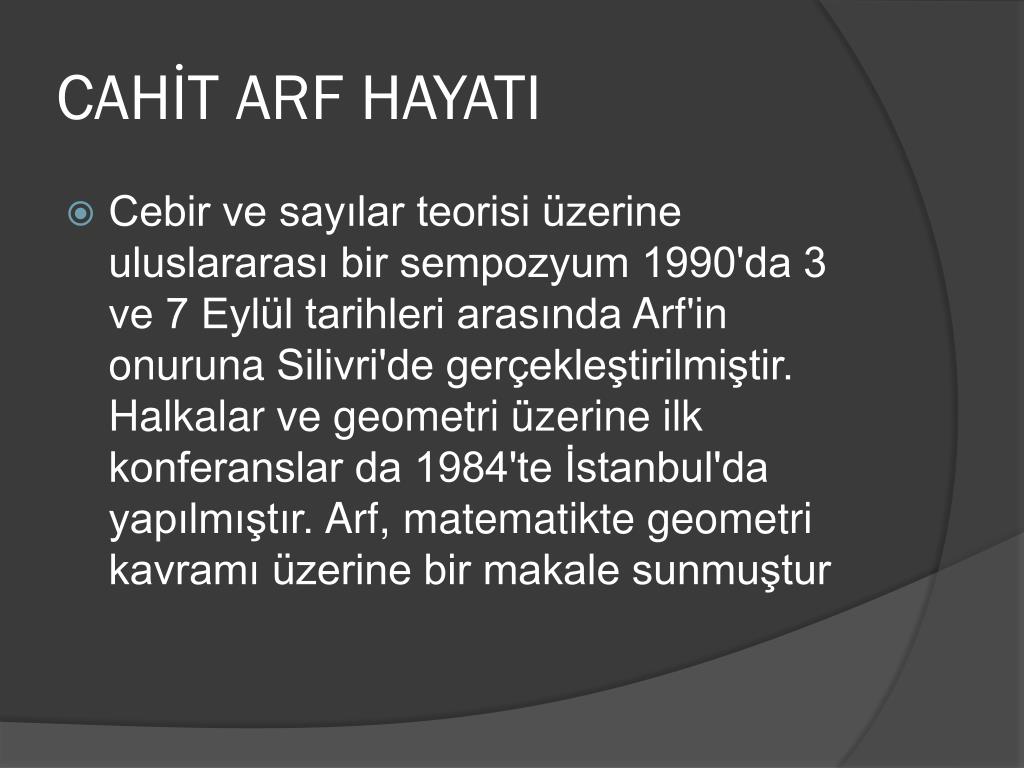 CAHİT ARF HAYATI

Cebir ve sayılar teorisi üzerine uluslararası bir sempozyum 1990'da 3 ve 7 Eylül tarihleri arasında Arf'in onuruna Silivri'de gerçekleştirilmiştir. Halkalar ve geometri üzerine ilk konferanslar da 1984'te İstanbul'da yapılmıştır. Arf, matematikte geometri kavramı üzerine bir makale sunmuştur